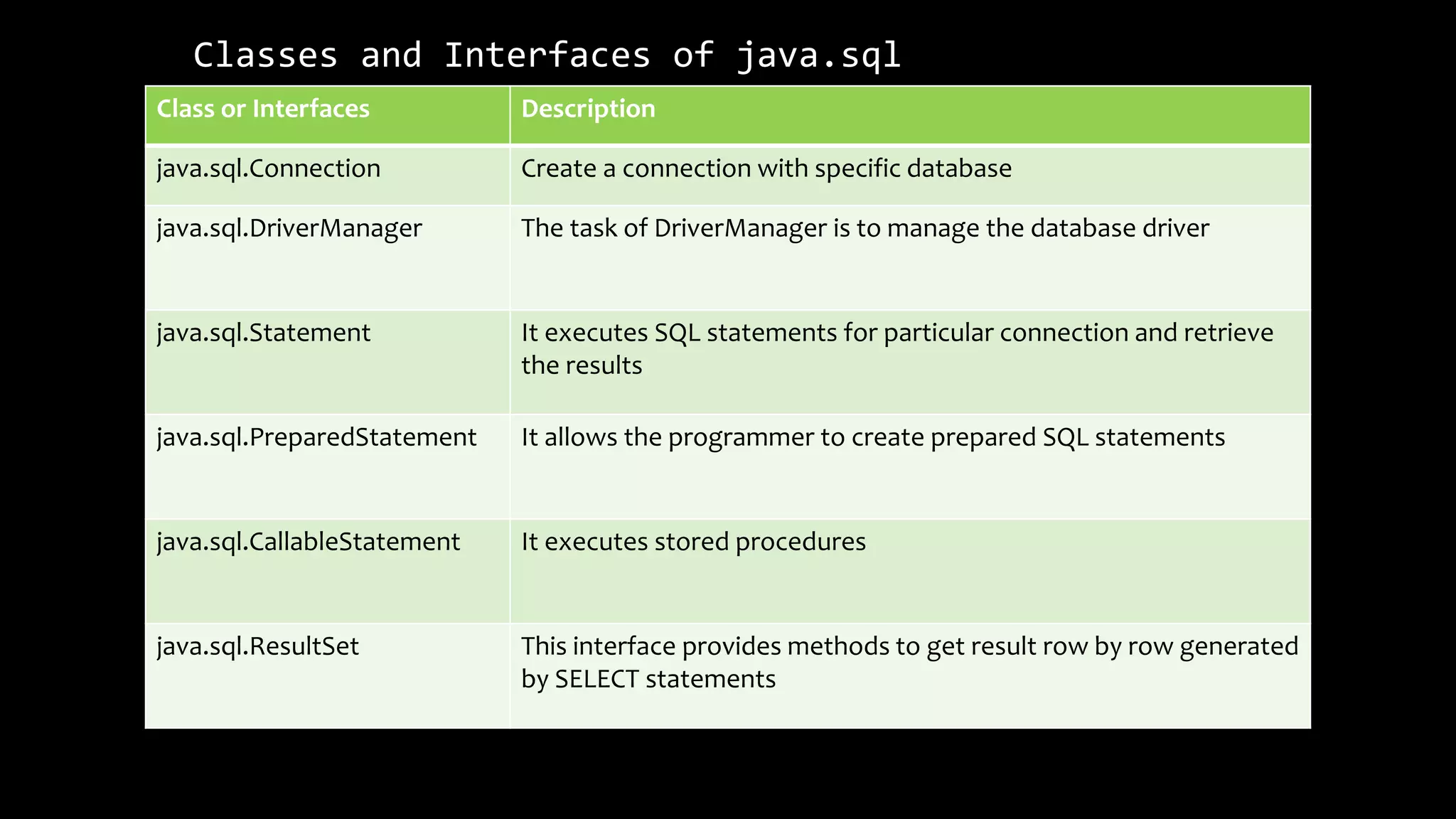 Classes and Interfaces of java.sql

| Class or Interfaces | Description |
|---|---|
| java.sql.Connection | Create a connection with specific database |
| java.sql.DriverManager | The task of DriverManager is to manage the database driver |
| java.sql.Statement | It executes SQL statements for particular connection and retrieve the results |
| java.sql.PreparedStatement | It allows the programmer to create prepared SQL statements |
| java.sql.CallableStatement | It executes stored procedures |
| java.sql.ResultSet | This interface provides methods to get result row by row generated by SELECT statements |